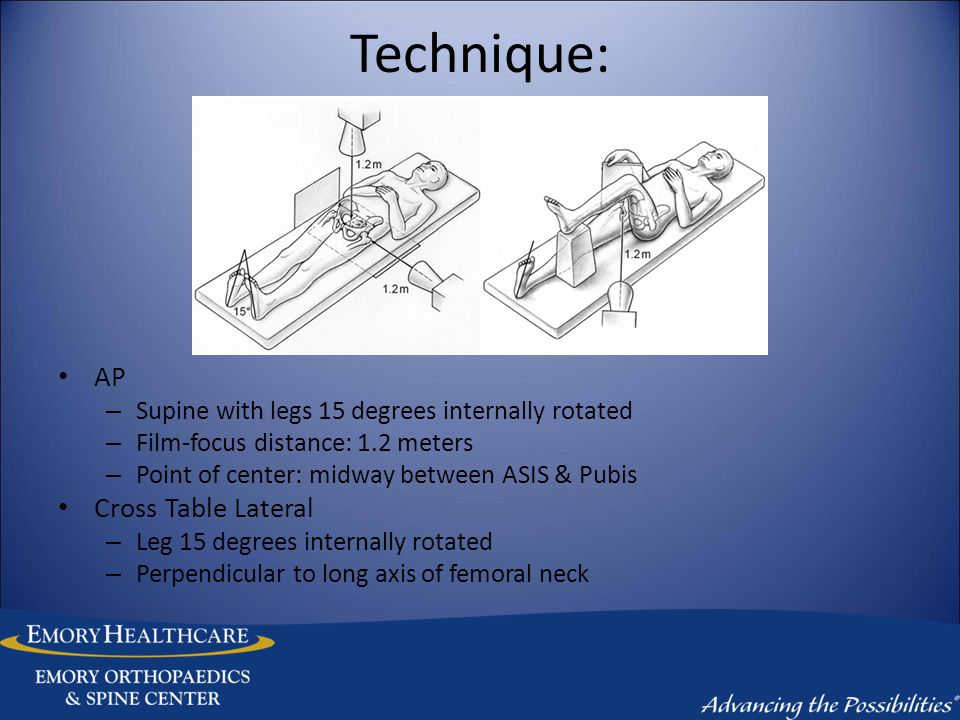 Technique:

1.2m

1.2m

15°

1.2m

• AP
– Supine with legs 15 degrees internally rotated
– Film-focus distance: 1.2 meters
– Point of center: midway between ASIS & Pubis
• Cross Table Lateral
– Leg 15 degrees internally rotated
– Perpendicular to long axis of femoral neck

EMORY HEALTHCARE
EMORY ORTHOPAEDICS & SPINE CENTER

Advancing the Possibilities®